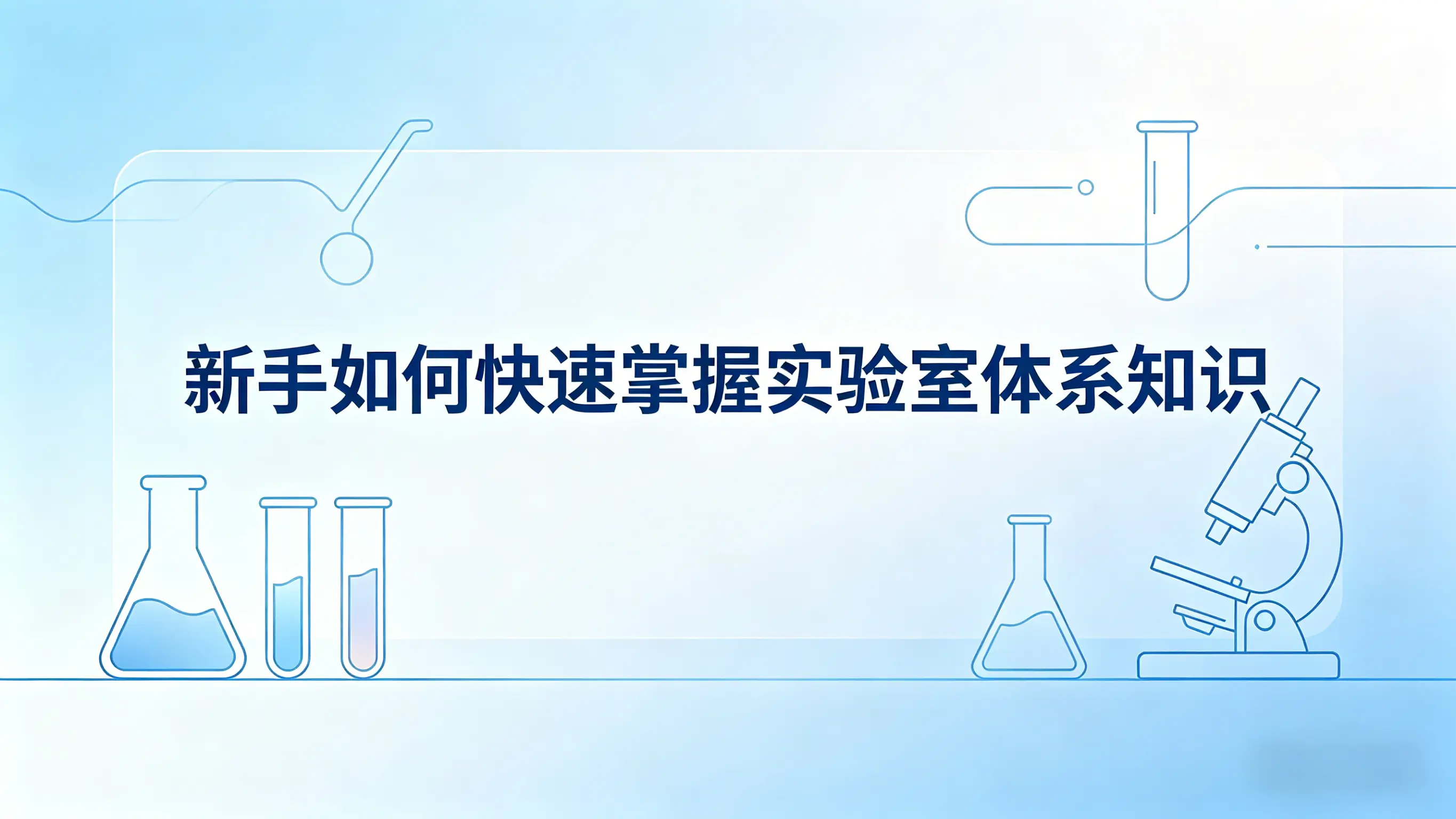 新手如何快速掌握实验室体系知识